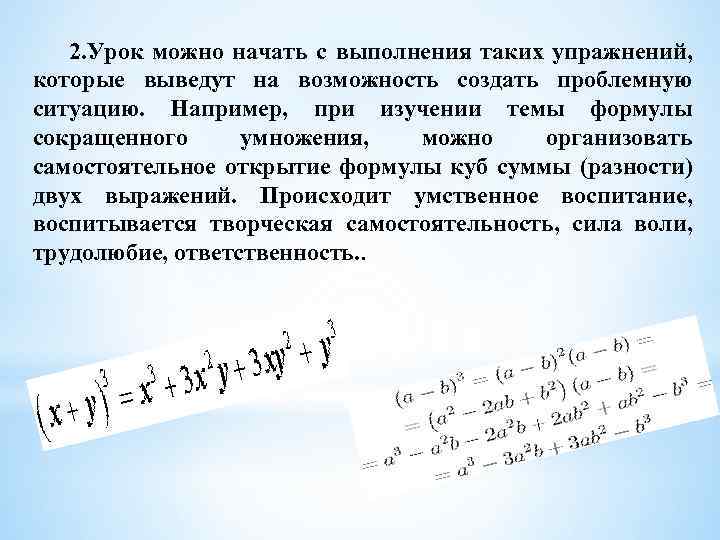 2.Урок можно начать с выполнения таких упражнений, которые выведут на возможность создать проблемную ситуацию. Например, при изучении темы формулы сокращенного умножения, можно организовать самостоятельное открытие формулы куб суммы (разности) двух выражений. Происходит умственное воспитание, воспитывается творческая самостоятельность, сила воли, трудолюбие, ответственность..

$(x+y)^3 = x^3 + 3x^2y + 3xy^2 + y^3$

$(a-b)^3 = (a-b)^2(a-b) =$
$= (a^2 - 2ab + b^2)(a-b) =$
$= a^3 - a^2b - 2a^2b + 2ab^2 + ab^2 - b^3 =$
$= a^3 - 3a^2b + 3ab^2 - b^3$